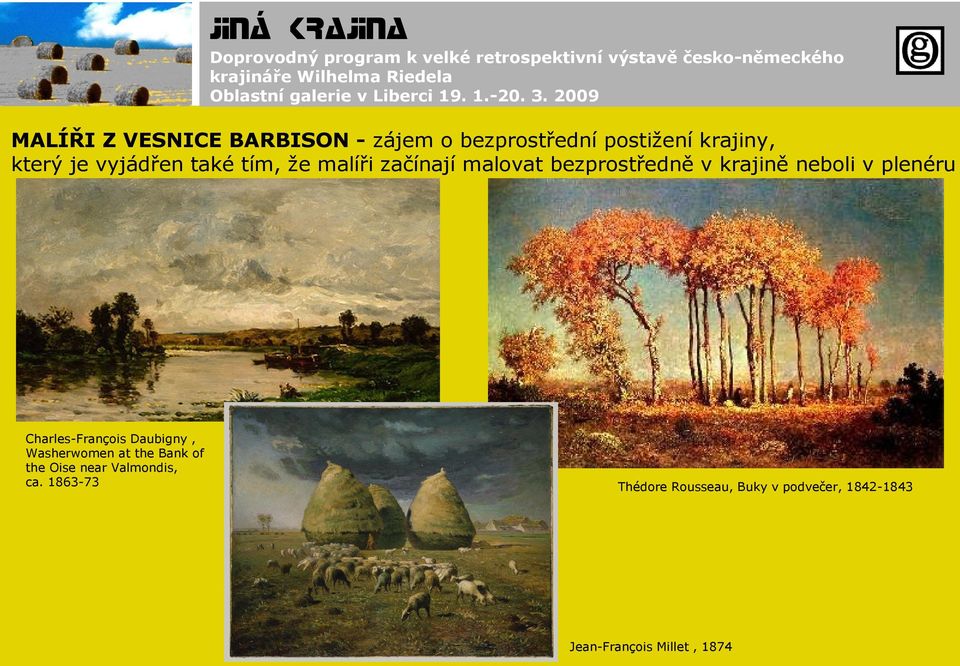 JINÁ KRAJINA

Doprovodný program k velké retrospektivní výstavě česko-německého krajináře Wilhelma Riedela
Oblastní galerie v Liberci 19. 1.-20. 3. 2009

g

MALÍŘI Z VESNICE BARBISON - zájem o bezprostřední postižení krajiny, který je vyjádřen také tím, že malíři začínají malovat bezprostředně v krajině neboli v plenéru

Charles-François Daubigny , Washerwomen at the Bank of the Oise near Valmondis, ca. 1863-73

Thédore Rousseau, Buky v podvečer, 1842-1843

Jean-François Millet , 1874